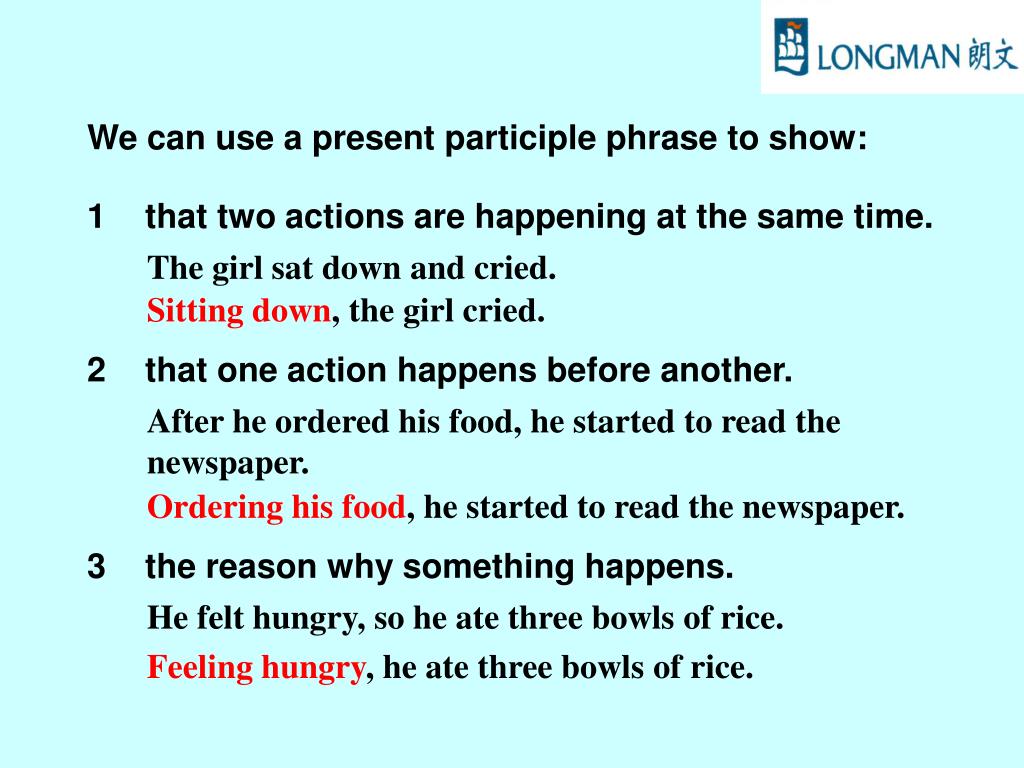 LONGMAN 朗文

We can use a present participle phrase to show:

1 that two actions are happening at the same time.

The girl sat down and cried.
Sitting down, the girl cried.

2 that one action happens before another.

After he ordered his food, he started to read the newspaper.
Ordering his food, he started to read the newspaper.

3 the reason why something happens.

He felt hungry, so he ate three bowls of rice.
Feeling hungry, he ate three bowls of rice.